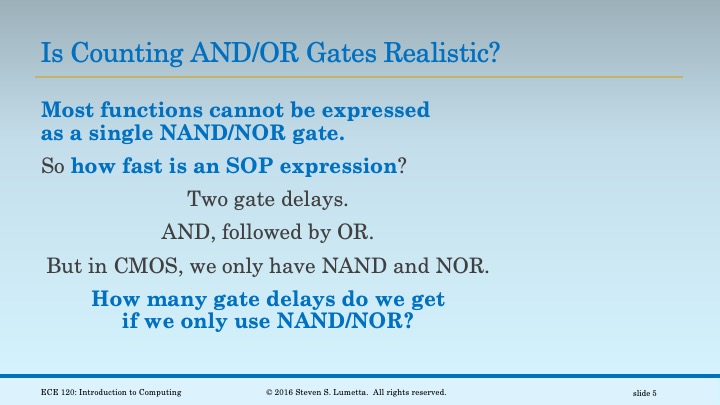 Is Counting AND/OR Gates Realistic?

Most functions cannot be expressed as a single NAND/NOR gate.

So how fast is an SOP expression?

Two gate delays.

AND, followed by OR.

But in CMOS, we only have NAND and NOR.

How many gate delays do we get if we only use NAND/NOR?

ECE 120: Introduction to Computing

© 2016 Steven S. Lumetta. All rights reserved.

slide 5